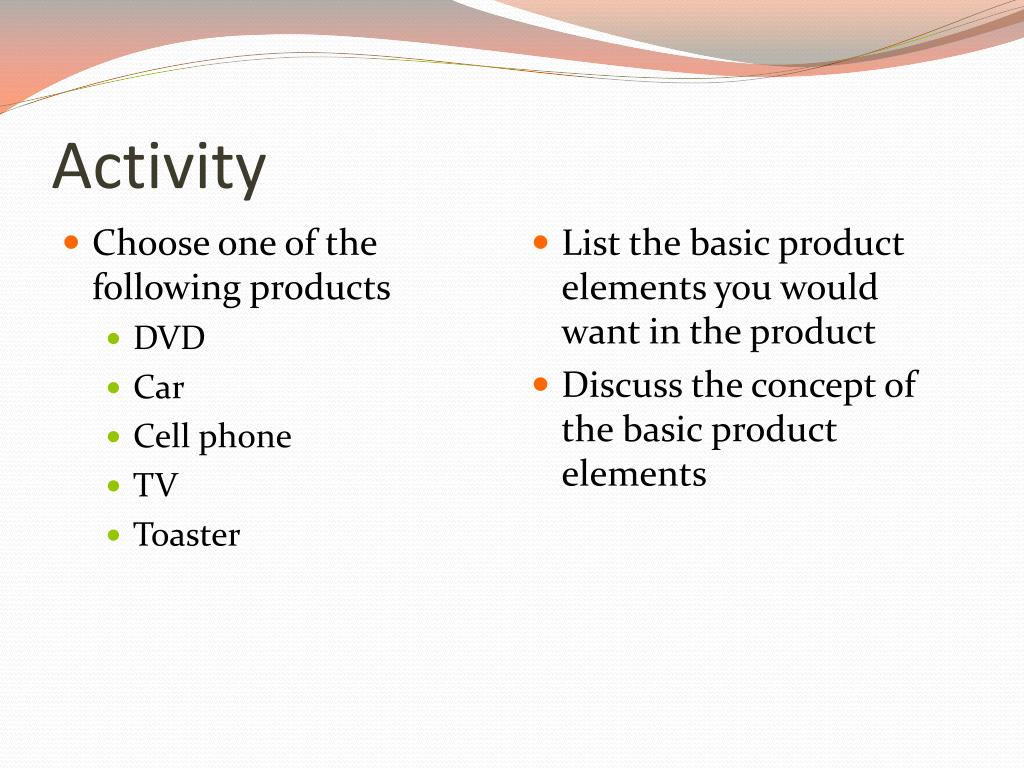 Activity

- Choose one of the following products
  - DVD
  - Car
  - Cell phone
  - TV
  - Toaster

- List the basic product elements you would want in the product
- Discuss the concept of the basic product elements